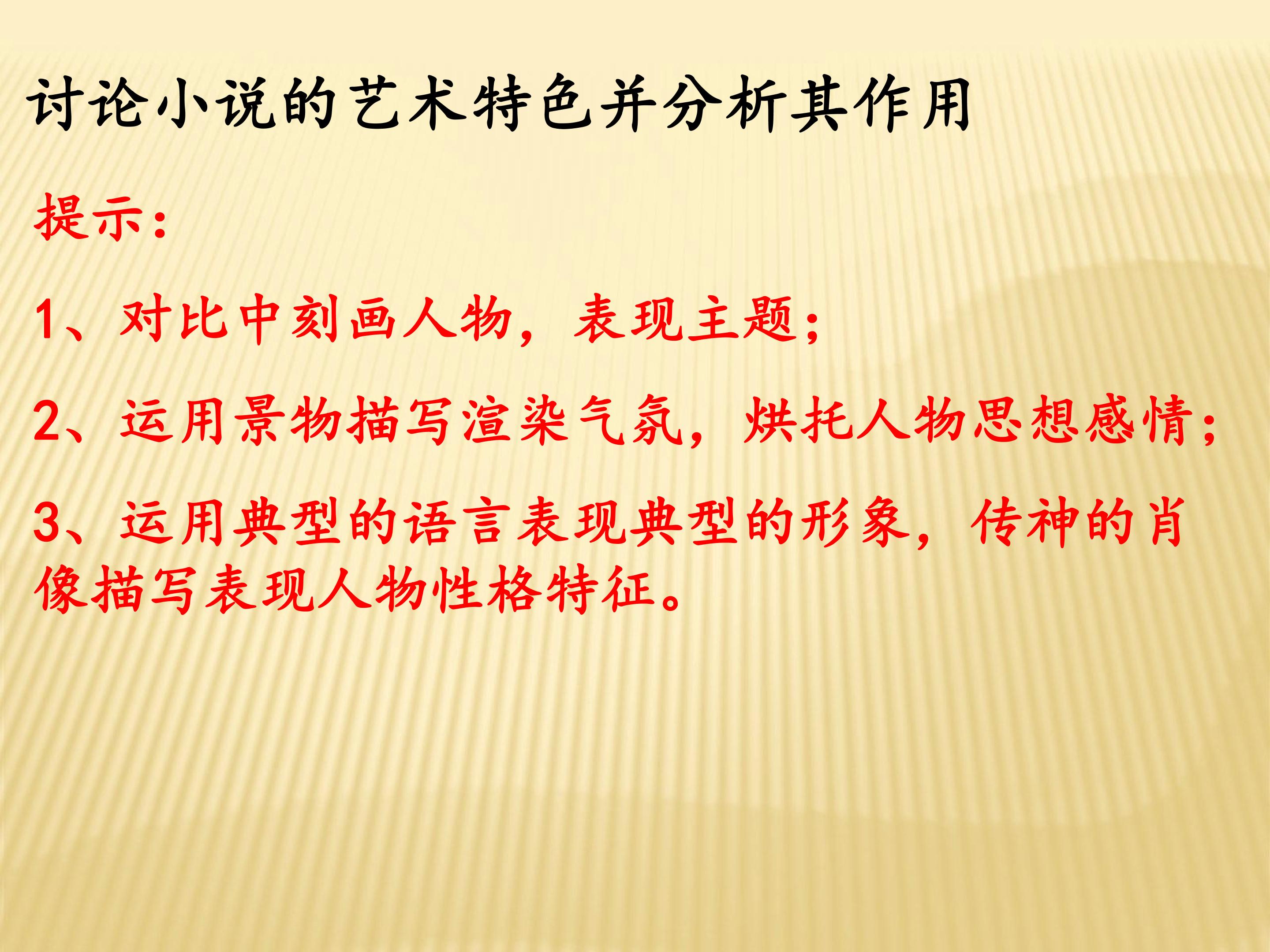 讨论小说的艺术特色并分析其作用

提示：

1、对比中刻画人物，表现主题；

2、运用景物描写渲染气氛，烘托人物思想感情；

3、运用典型的语言表现典型的形象，传神的肖像描写表现人物性格特征。